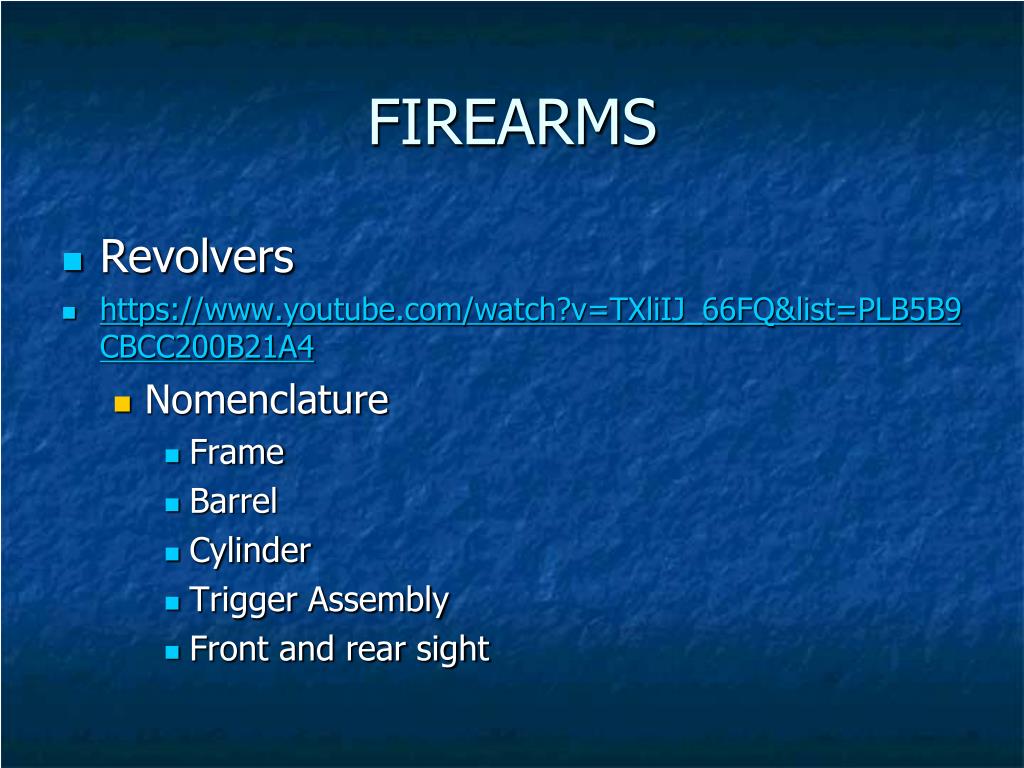 FIREARMS

Revolvers

https://www.youtube.com/watch?v=TXliIJ_66FQ&list=PLB5B9CBCC200B21A4

Nomenclature

Frame

Barrel

Cylinder

Trigger Assembly

Front and rear sight